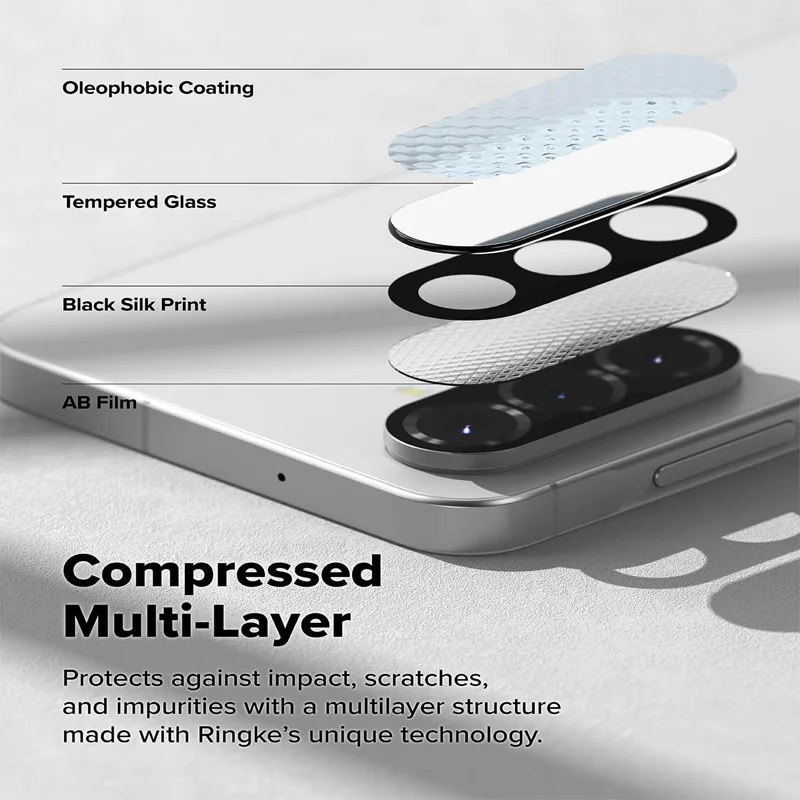 Oleophobic Coating

Tempered Glass

Black Silk Print

AB Film

Compressed Multi-Layer

Protects against impact, scratches, and impurities with a multilayer structure made with Ringke's unique technology.